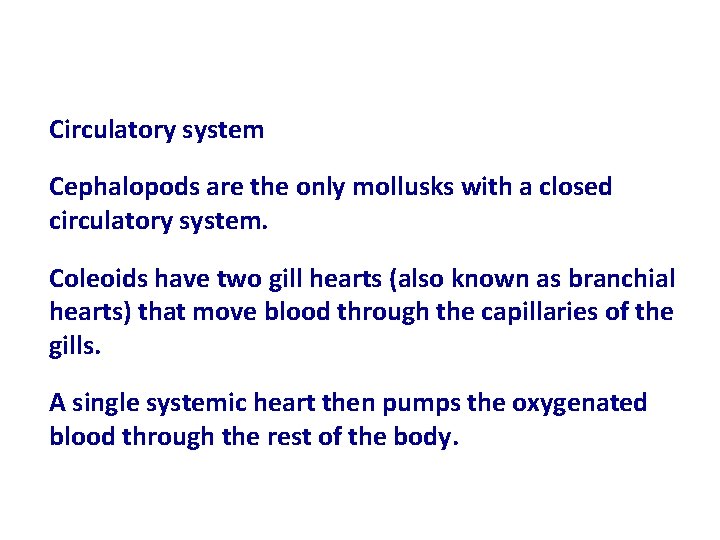 Circulatory system

Cephalopods are the only mollusks with a closed circulatory system.

Coleoids have two gill hearts (also known as branchial hearts) that move blood through the capillaries of the gills.

A single systemic heart then pumps the oxygenated blood through the rest of the body.